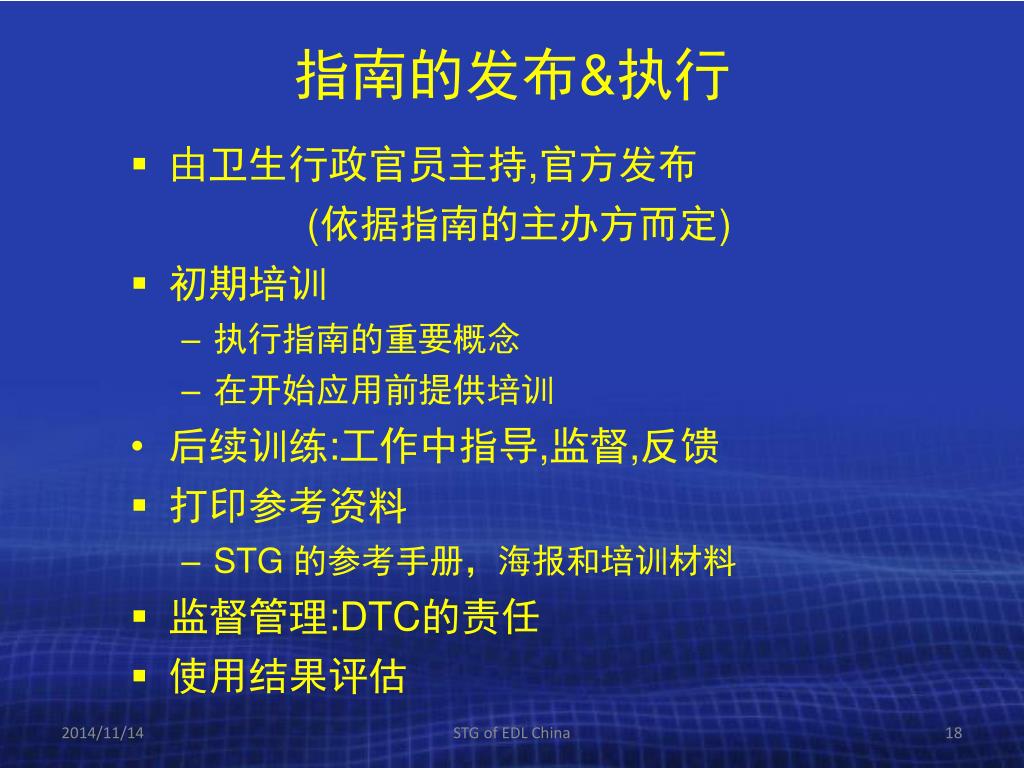 指南的发布&执行

▪ 由卫生行政官员主持,官方发布
(依据指南的主办方而定)

▪ 初期培训
– 执行指南的重要概念
– 在开始应用前提供培训

• 后续训练:工作中指导,监督,反馈

▪ 打印参考资料
– STG 的参考手册，海报和培训材料

▪ 监督管理:DTC的责任

▪ 使用结果评估

2014/11/14 STG of EDL China 18